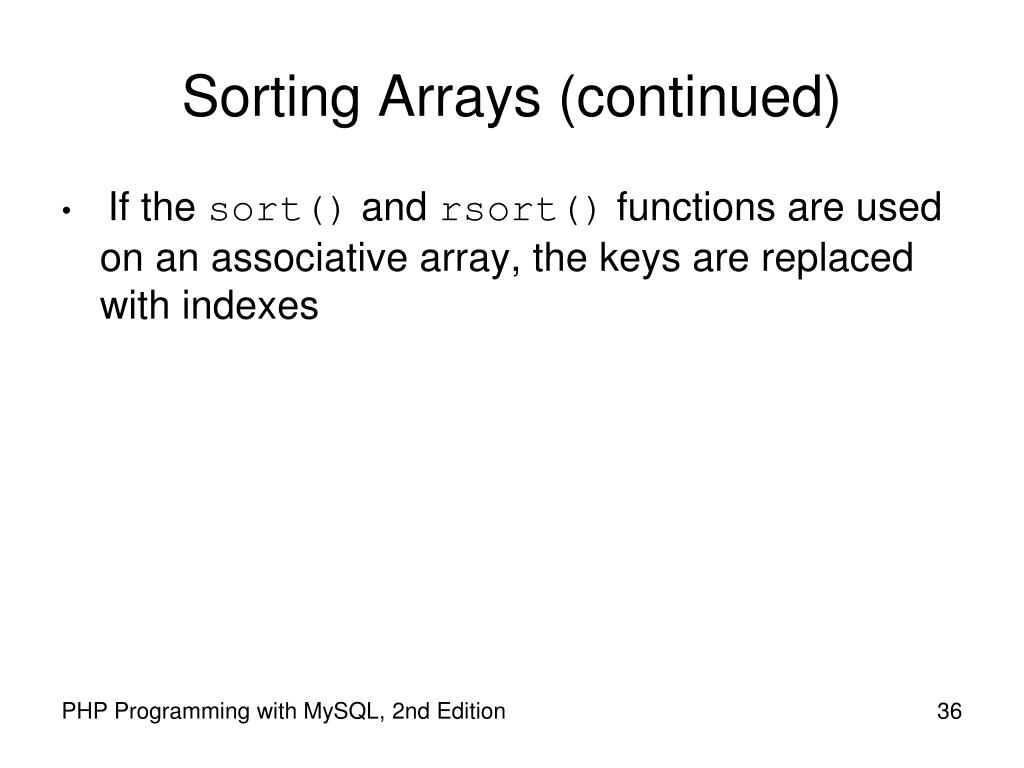 Sorting Arrays (continued)

• If the sort() and rsort() functions are used on an associative array, the keys are replaced with indexes

PHP Programming with MySQL, 2nd Edition

36